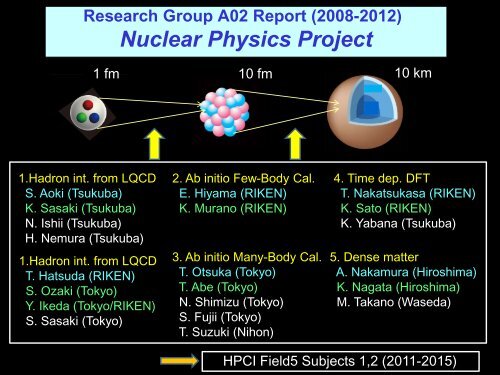 Research Group A02 Report (2008-2012)
Nuclear Physics Project

1 fm

10 fm

10 km

1.Hadron int. from LQCD
S. Aoki (Tsukuba)
K. Sasaki (Tsukuba)
N. Ishii (Tsukuba)
H. Nemura (Tsukuba)

1.Hadron int. from LQCD
T. Hatsuda (RIKEN)
S. Ozaki (Tokyo)
Y. Ikeda (Tokyo/RIKEN)
S. Sasaki (Tokyo)

2. Ab initio Few-Body Cal.
E. Hiyama (RIKEN)
K. Murano (RIKEN)

3. Ab initio Many-Body Cal.
T. Otsuka (Tokyo)
T. Abe (Tokyo)
N. Shimizu (Tokyo)
S. Fujii (Tokyo)
T. Suzuki (Nihon)

4. Time dep. DFT
T. Nakatsukasa (RIKEN)
K. Sato (RIKEN)
K. Yabana (Tsukuba)

5. Dense matter
A. Nakamura (Hiroshima)
K. Nagata (Hiroshima)
M. Takano (Waseda)

HPCI Field5 Subjects 1,2 (2011-2015)